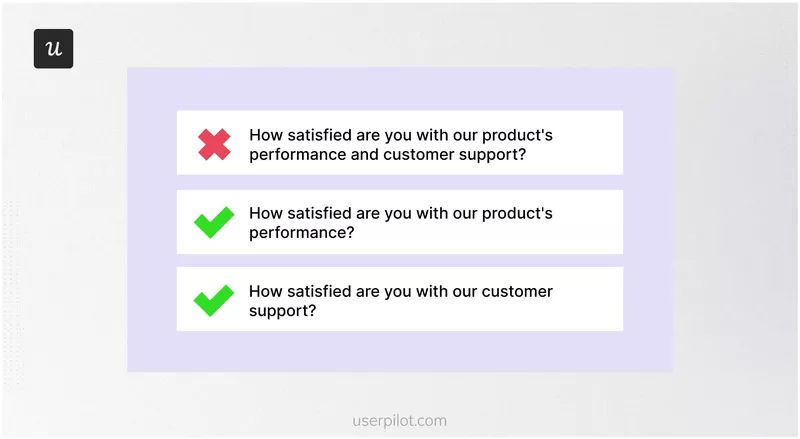 u

How satisfied are you with our product's performance and customer support?

How satisfied are you with our product's performance?

How satisfied are you with our customer support?

userpilot.com